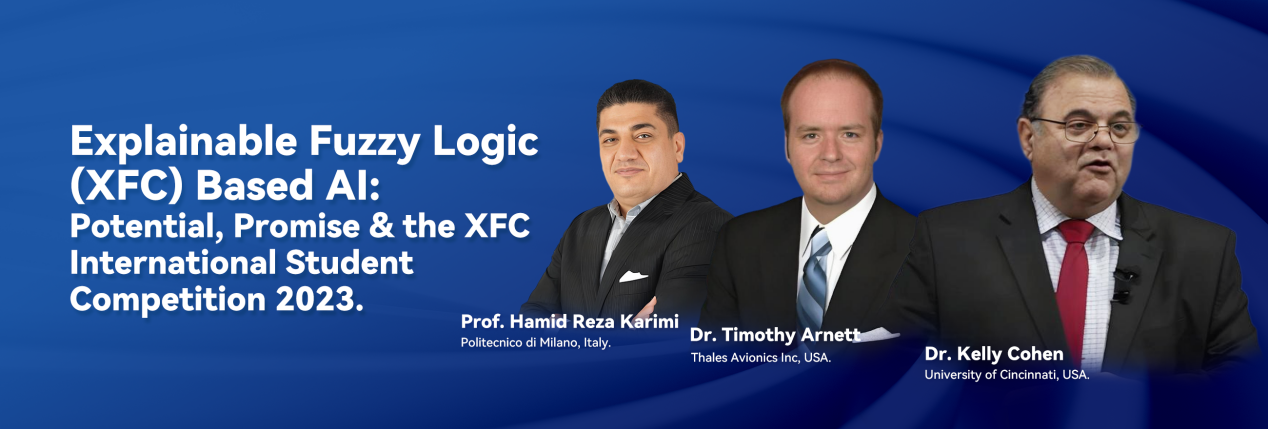 Explainable Fuzzy Logic (XFC) Based AI: Potential, Promise & the XFC International Student Competition 2023.

Prof. Hamid Reza Karimi
Politecnico di Milano, Italy.

Dr. Timothy Arnett
Thales Avionics Inc, USA.

Dr. Kelly Cohen
University of Cincinnati, USA.